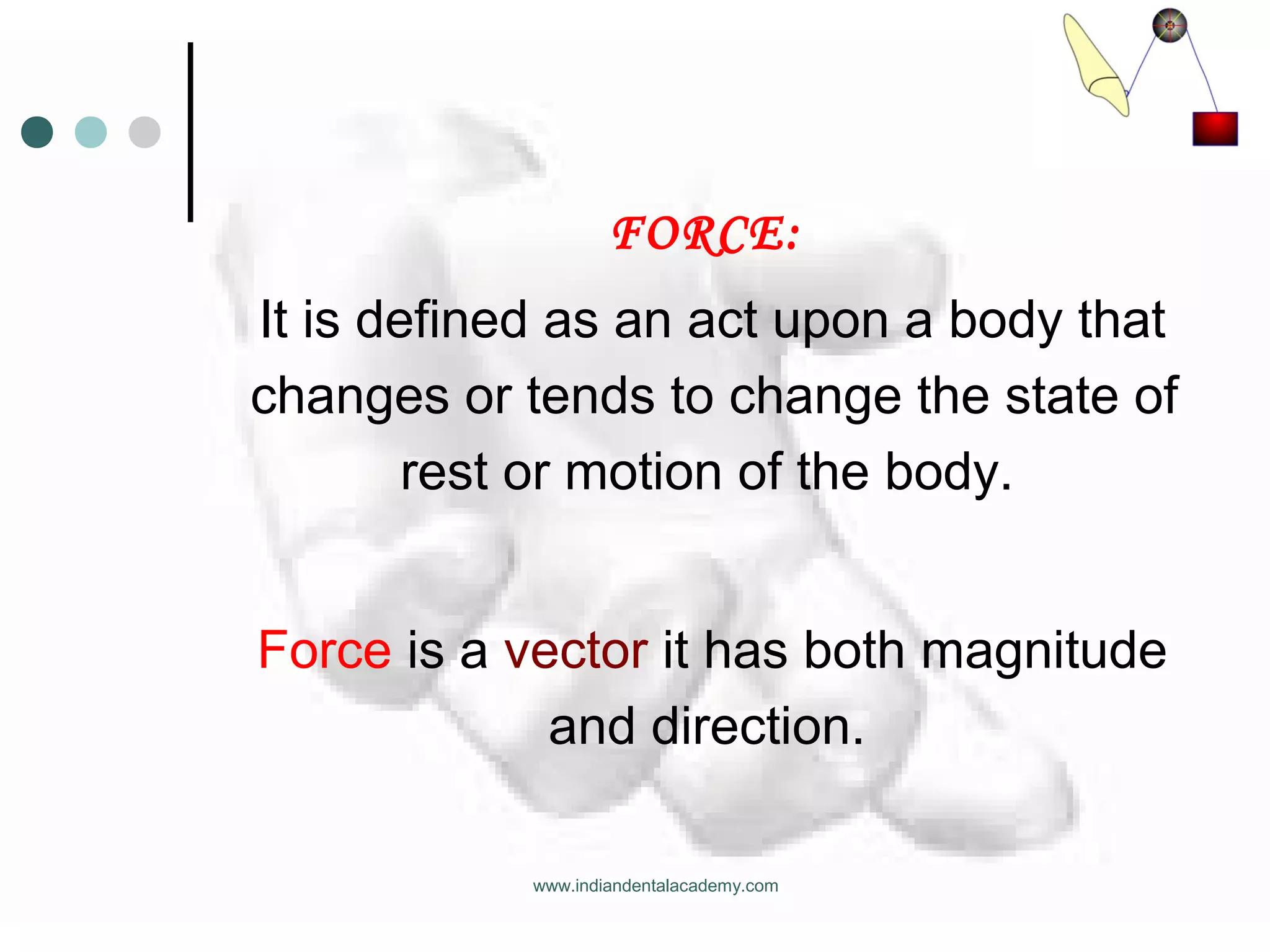 FORCE:

It is defined as an act upon a body that changes or tends to change the state of rest or motion of the body.

Force is a vector it has both magnitude and direction.

www.indiandentalacademy.com